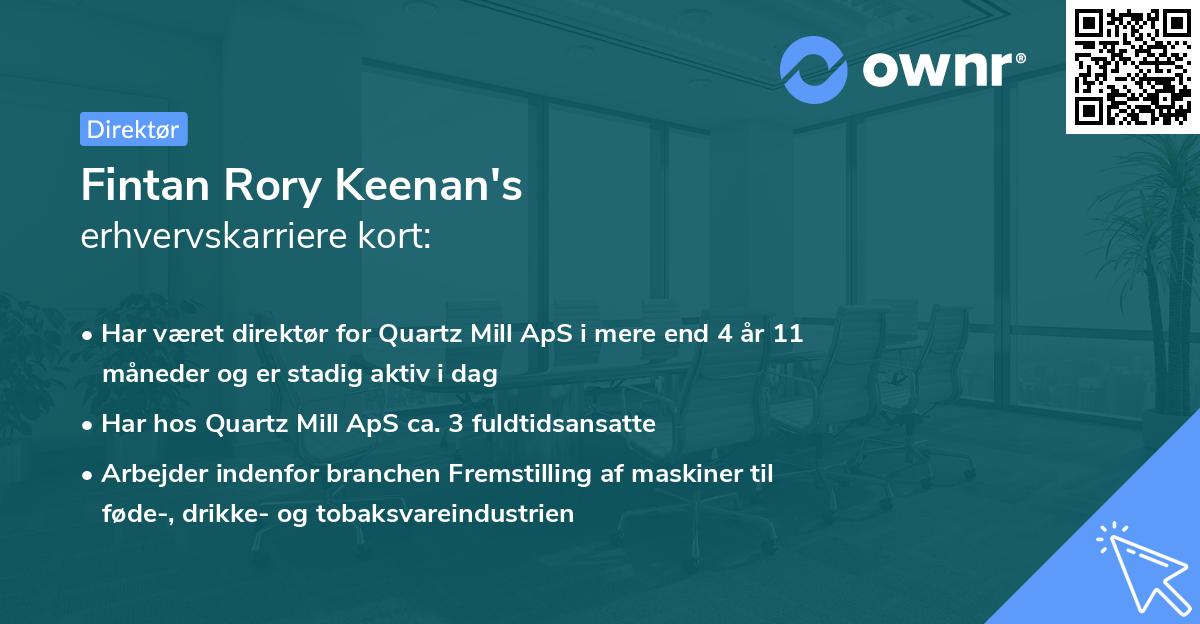 ownr®

Direktør

Fintan Rory Keenan's
erhvervskarriere kort:

• Har været direktør for Quartz Mill ApS i mere end 4 år 11 måneder og er stadig aktiv i dag
• Har hos Quartz Mill ApS ca. 3 fuldtidsansatte
• Arbejder indenfor branchen Fremstilling af maskiner til føde-, drikke- og tobaksvareindustrien